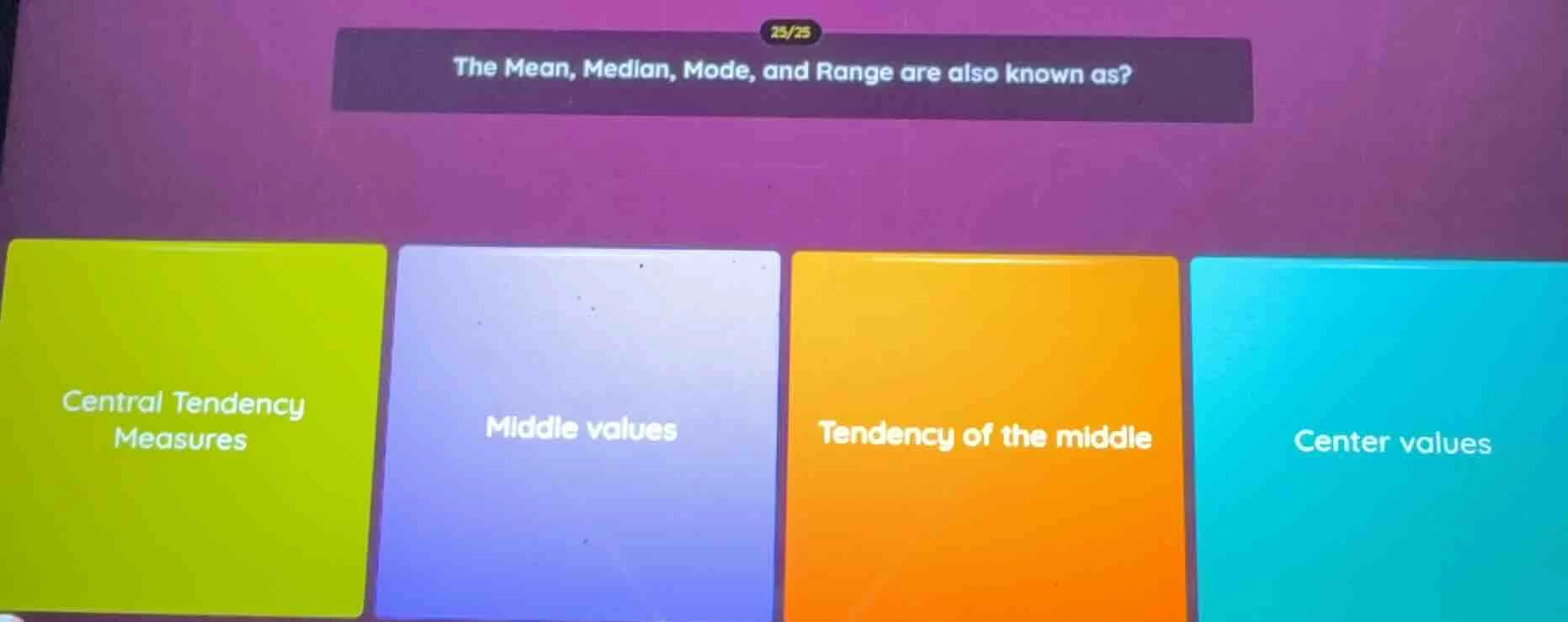 25/25

The Mean, Median, Mode, and Range are also known as?

Central Tendency Measures

Middle values

Tendency of the middle

Center values